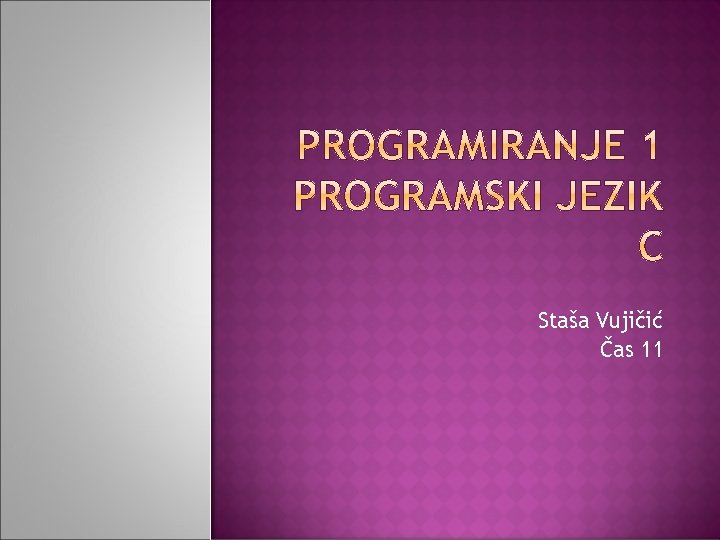 PROGRAMIRANJE 1
PROGRAMSKI JEZIK C

Staša Vujičić
Čas 11